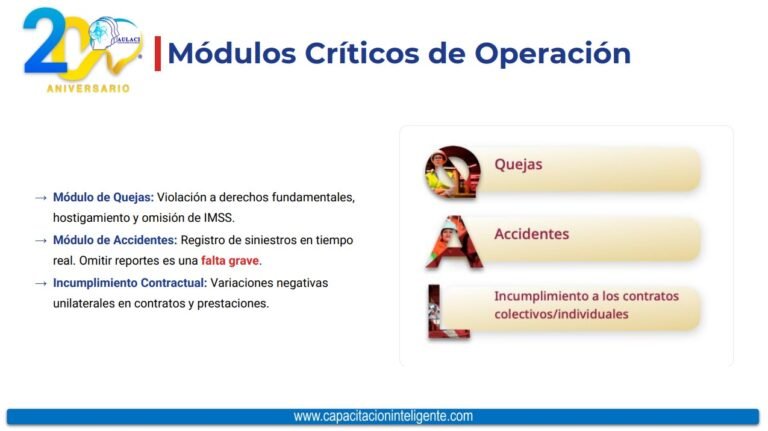 20 AULACI ANIVERSARIO

Módulos Críticos de Operación

→ Módulo de Quejas: Violación a derechos fundamentales, hostigamiento y omisión de IMSS.

→ Módulo de Accidentes: Registro de siniestros en tiempo real. Omitir reportes es una falta grave.

→ Incumplimiento Contractual: Variaciones negativas unilaterales en contratos y prestaciones.

Q Quejas

A Accidentes

L Incumplimiento a los contratos colectivos/individuales

www.capacitacioninteligente.com